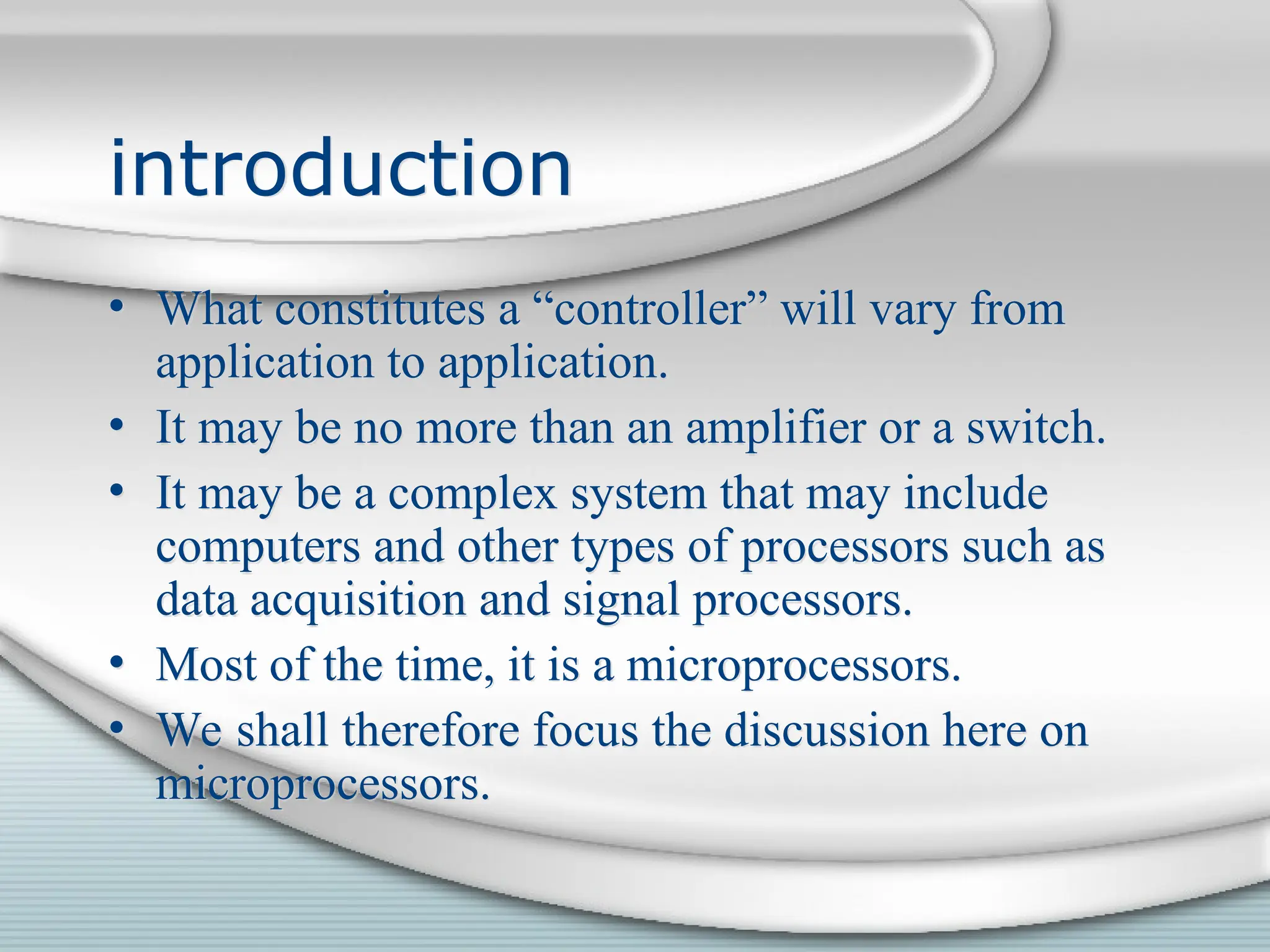 introduction

• What constitutes a “controller” will vary from application to application.
• It may be no more than an amplifier or a switch.
• It may be a complex system that may include computers and other types of processors such as data acquisition and signal processors.
• Most of the time, it is a microprocessors.
• We shall therefore focus the discussion here on microprocessors.